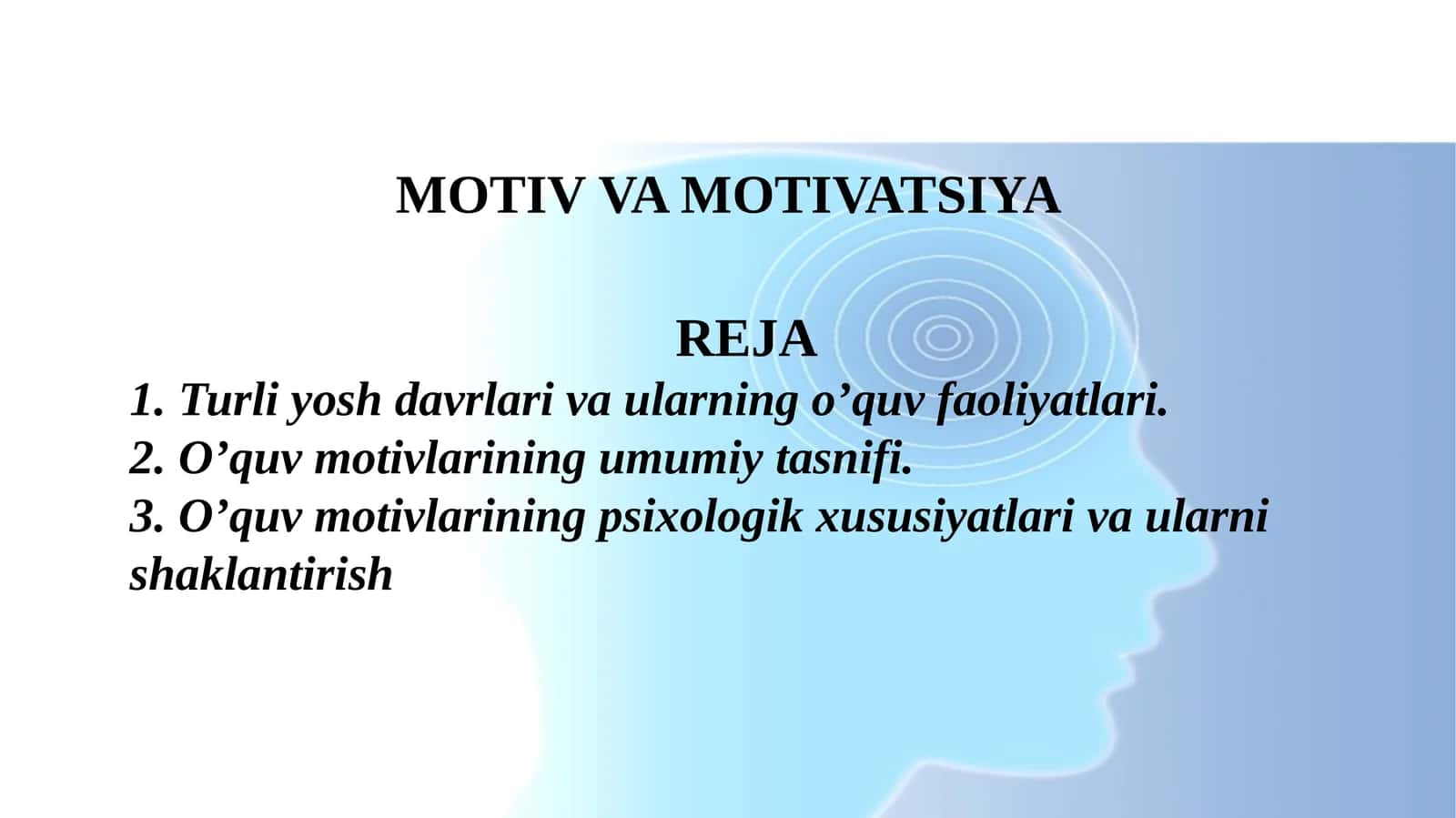 MOTIV VA MOTIVATSIYA

REJA

1. Turli yosh davrlari va ularning o’quv faoliyatlari.
2. O’quv motivlarining umumiy tasnifi.
3. O’quv motivlarining psixologik xususiyatlari va ularni shaklantirish